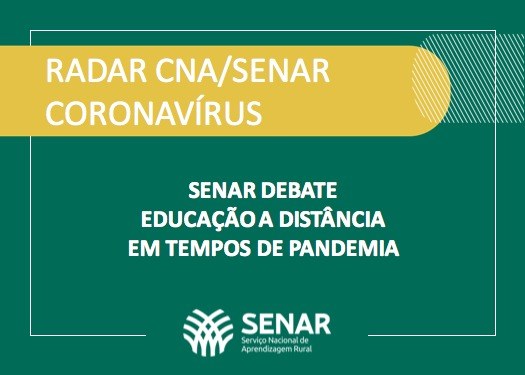 RADAR CNA/SENAR
CORONAVÍRUS

SENAR DEBATE
EDUCAÇÃO A DISTÂNCIA
EM TEMPOS DE PANDEMIA

SENAR
Serviço Nacional de
Aprendizagem Rural